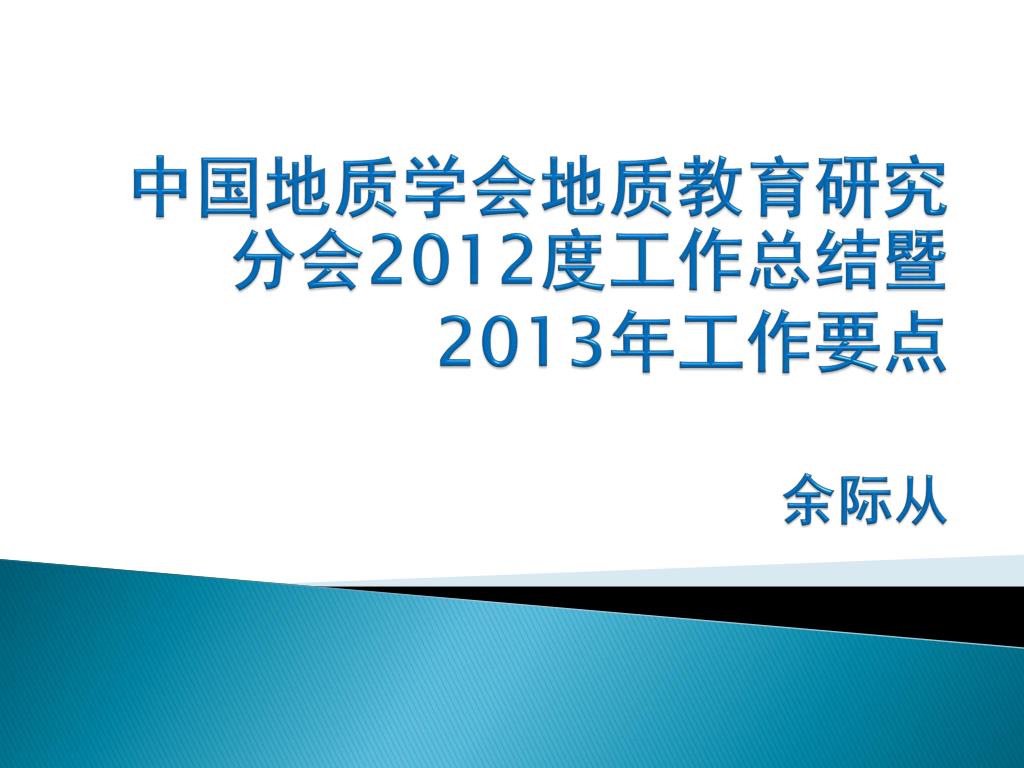 中国地质学会地质教育研究分会2012度工作总结暨2013年工作要点

余际从